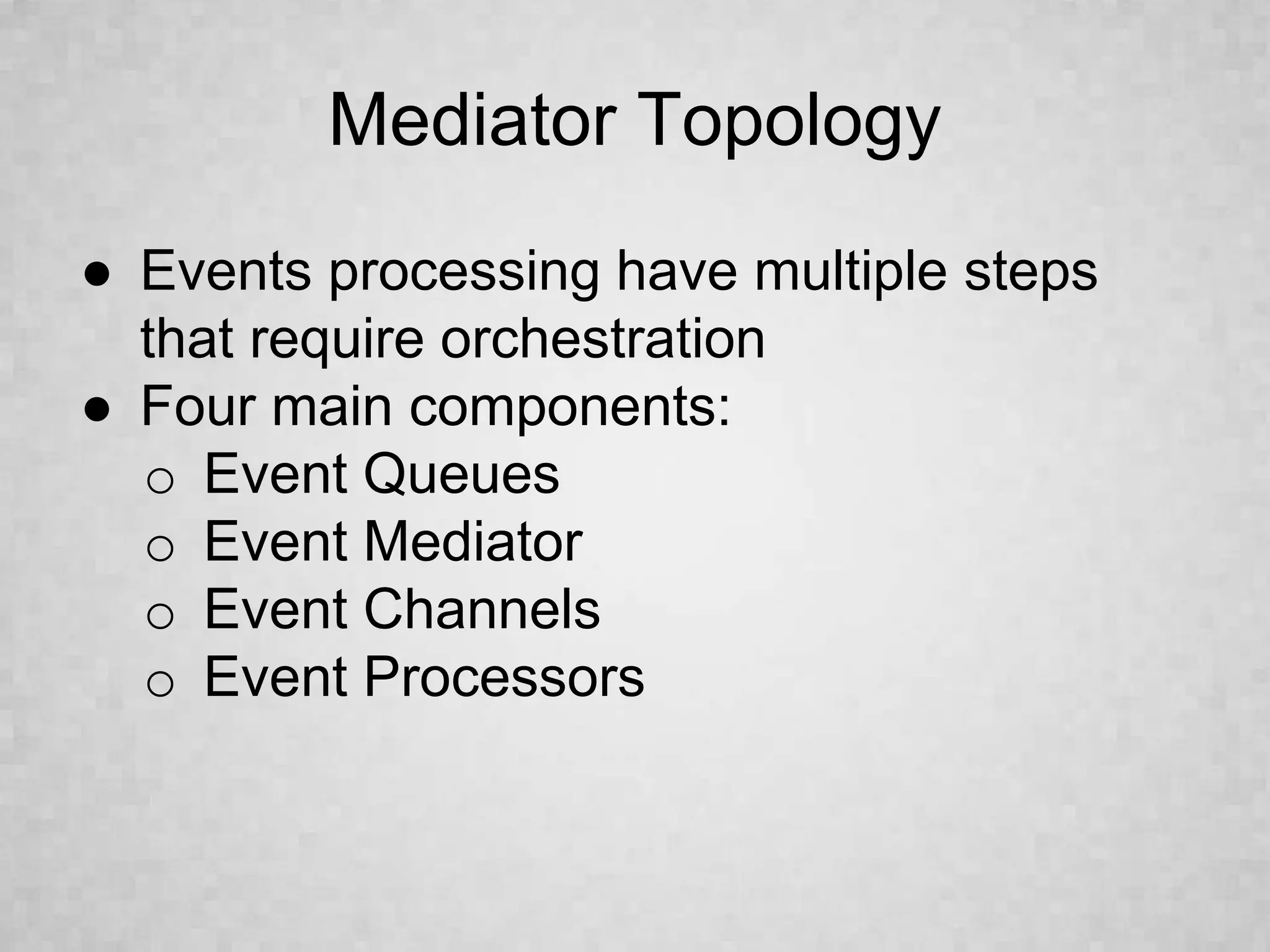 Mediator Topology

● Events processing have multiple steps that require orchestration
● Four main components:
  ○ Event Queues
  ○ Event Mediator
  ○ Event Channels
  ○ Event Processors